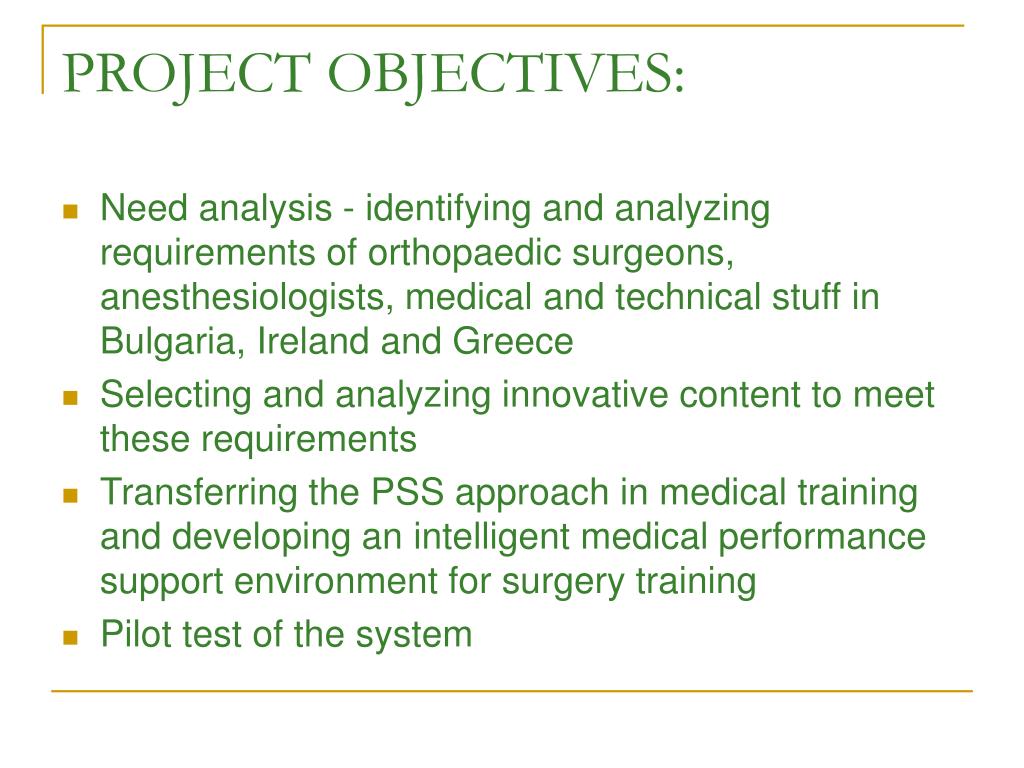 PROJECT OBJECTIVES:

- Need analysis - identifying and analyzing requirements of orthopaedic surgeons, anesthesiologists, medical and technical stuff in Bulgaria, Ireland and Greece
- Selecting and analyzing innovative content to meet these requirements
- Transferring the PSS approach in medical training and developing an intelligent medical performance support environment for surgery training
- Pilot test of the system